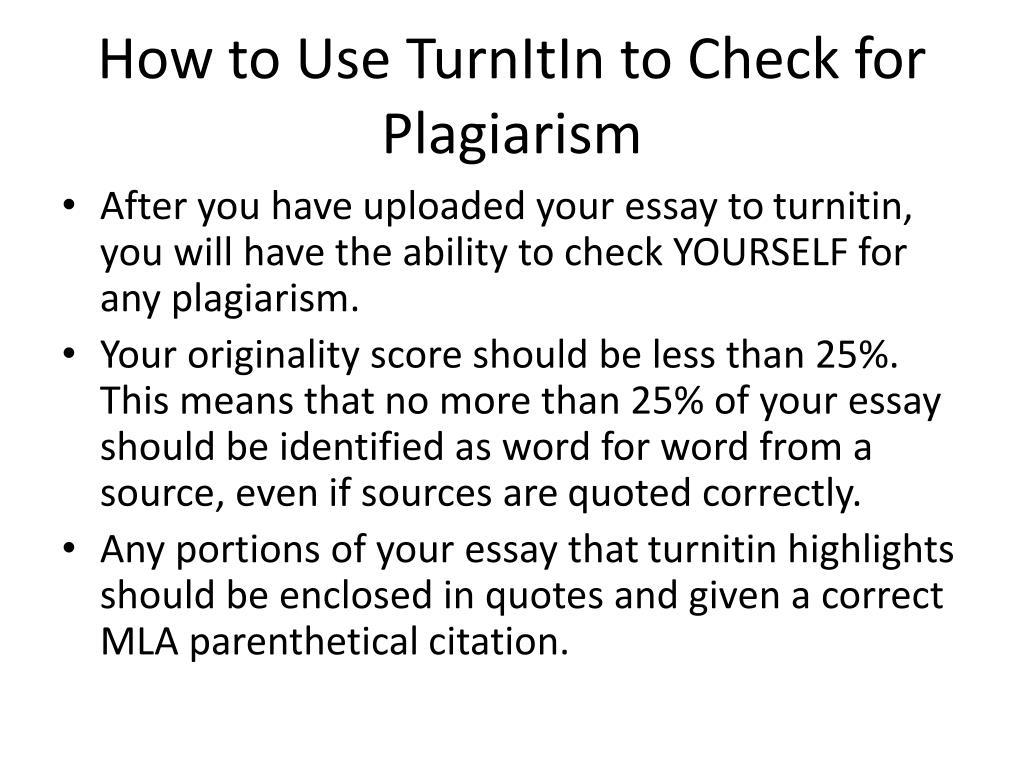 How to Use TurnItIn to Check for Plagiarism

• After you have uploaded your essay to turnitin, you will have the ability to check YOURSELF for any plagiarism.
• Your originality score should be less than 25%. This means that no more than 25% of your essay should be identified as word for word from a source, even if sources are quoted correctly.
• Any portions of your essay that turnitin highlights should be enclosed in quotes and given a correct MLA parenthetical citation.